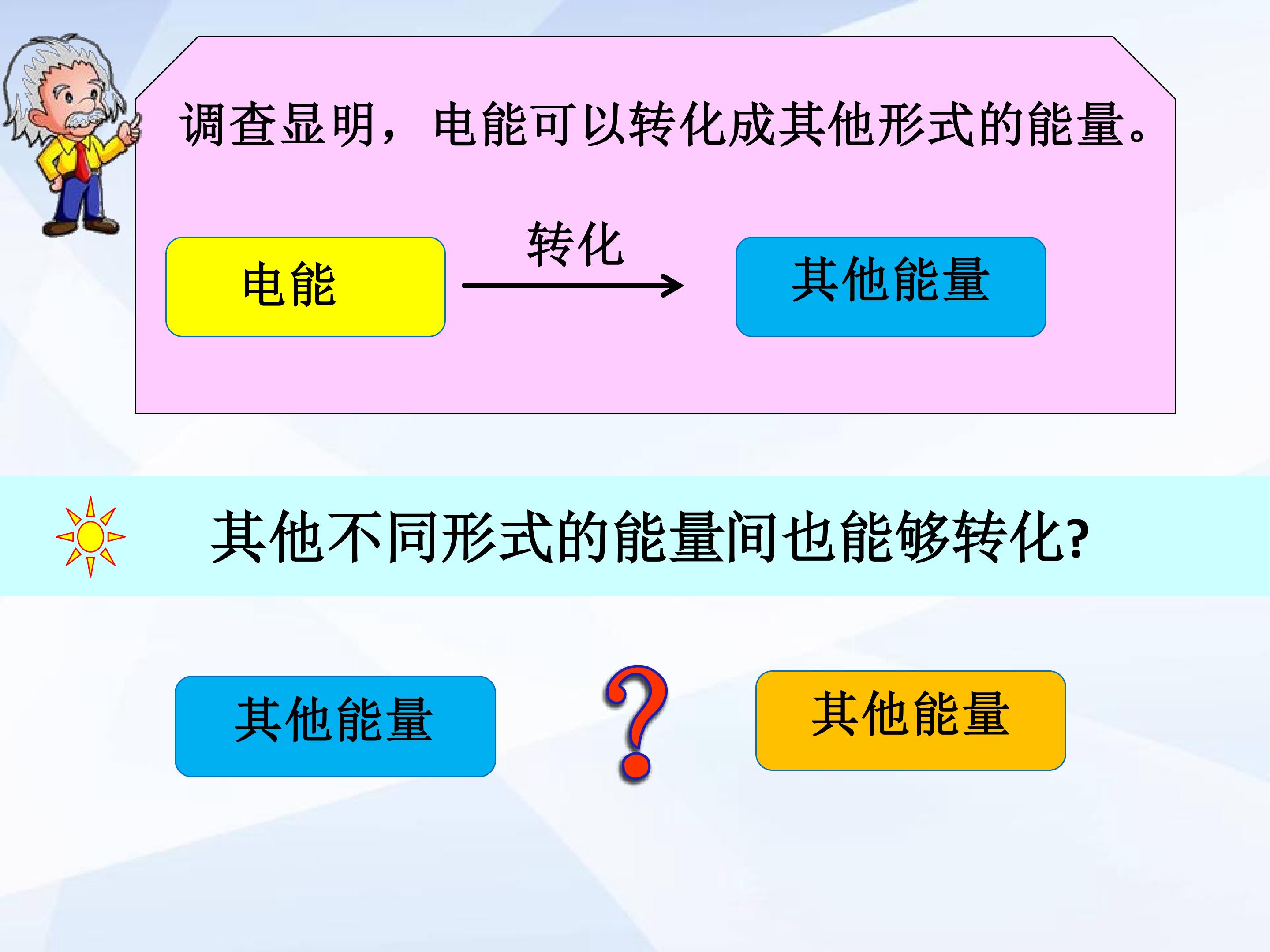 调查显明，电能可以转化成其他形式的能量。

电能

转化

其他能量

其他不同形式的能量间也能够转化?

其他能量

?

其他能量